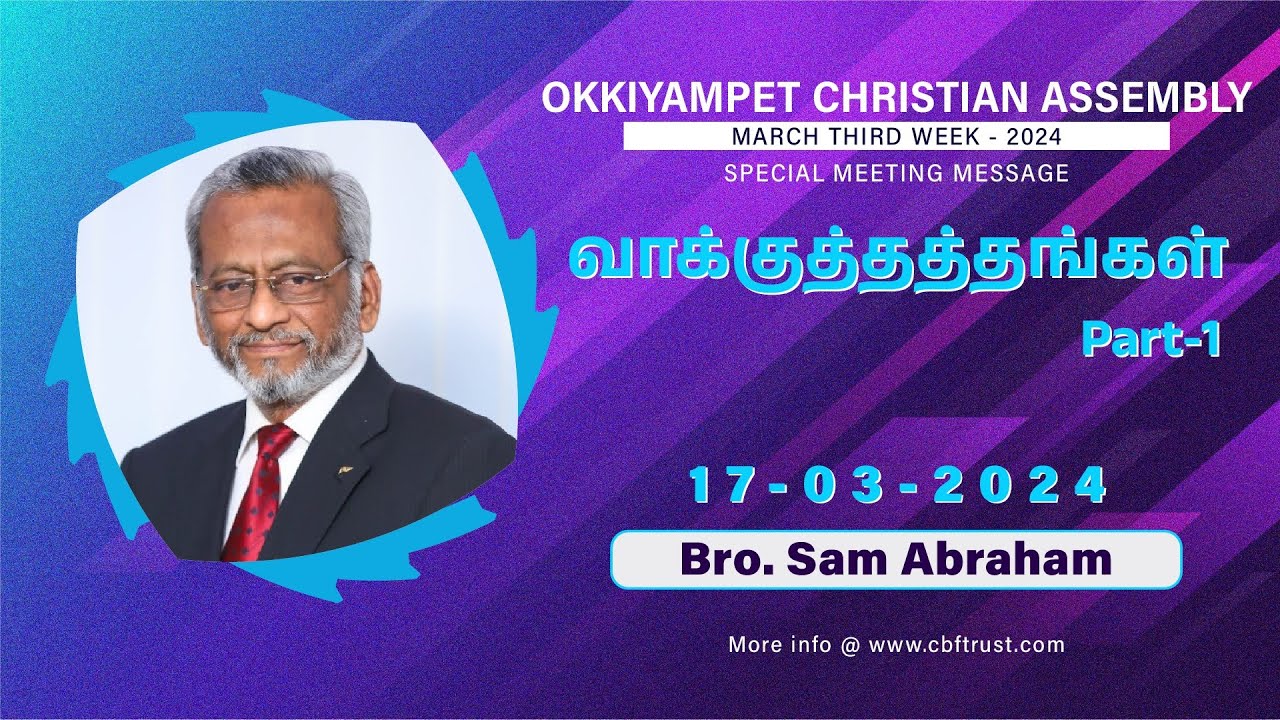 OKKIYAMPET CHRISTIAN ASSEMBLY
MARCH THIRD WEEK - 2024
SPECIAL MEETING MESSAGE

வாக்குத்தத்தங்கள்
Part-1

17-03-2024

Bro. Sam Abraham

More info @ www.cbftrust.com